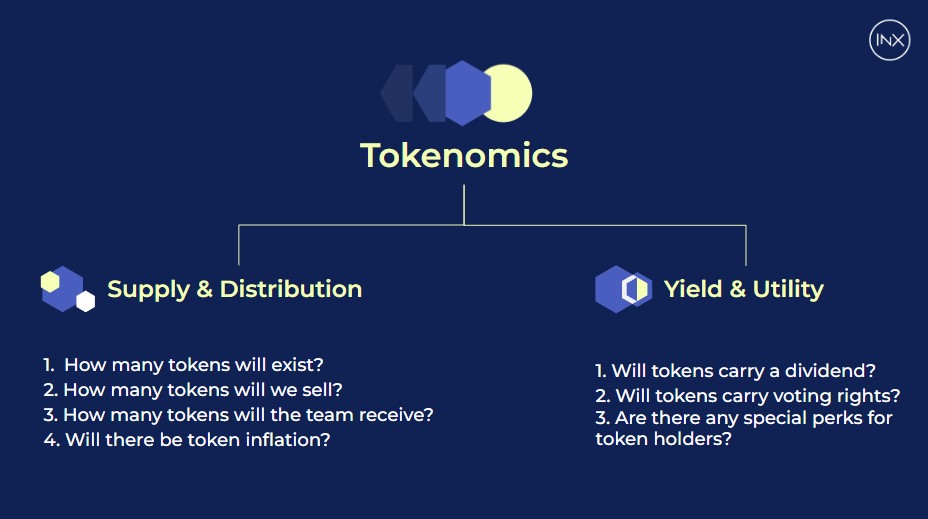 INX

Tokenomics

Supply & Distribution

1. How many tokens will exist?
2. How many tokens will we sell?
3. How many tokens will the team receive?
4. Will there be token inflation?

Yield & Utility

1. Will tokens carry a dividend?
2. Will tokens carry voting rights?
3. Are there any special perks for token holders?